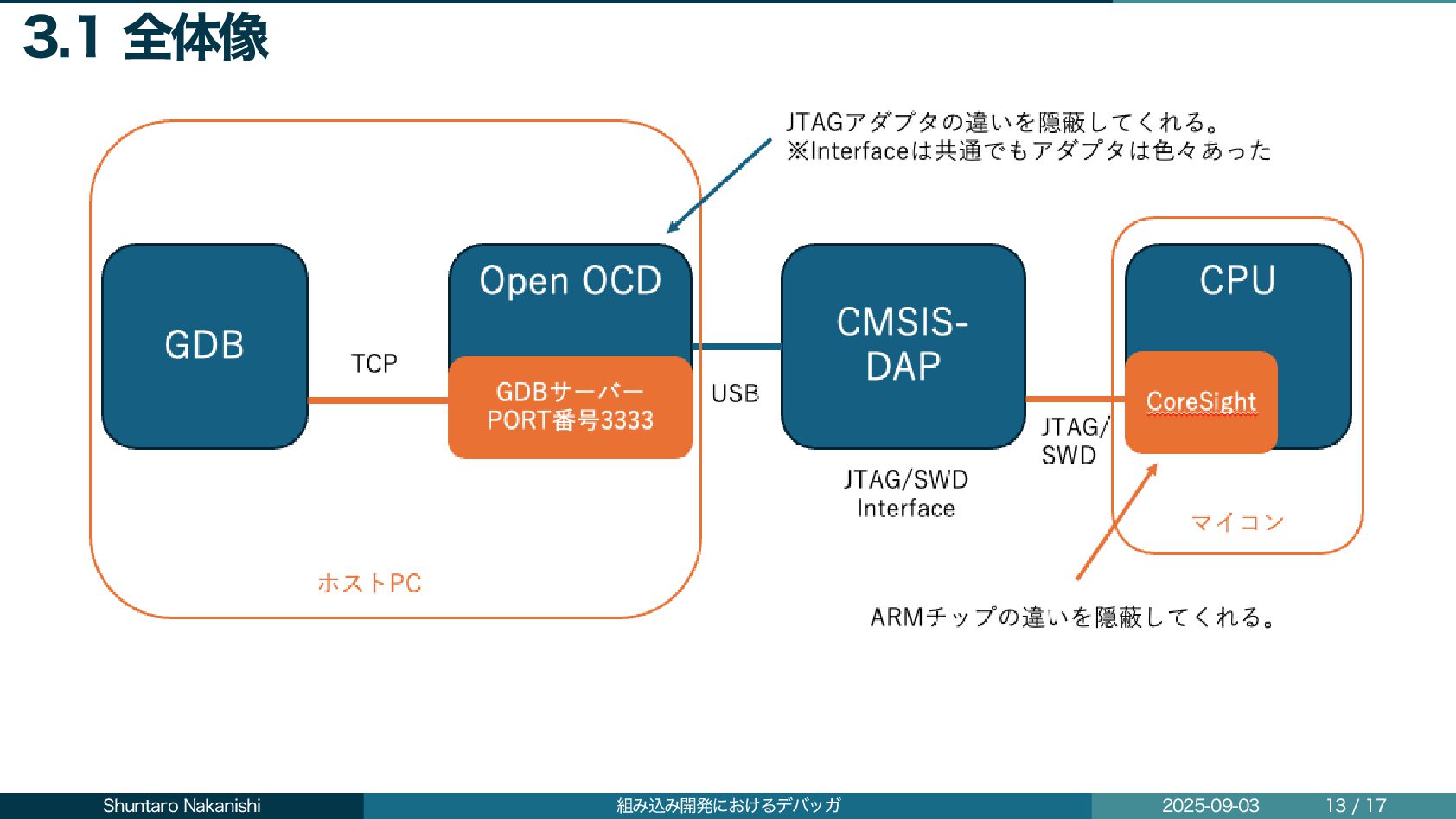 3.1 全体像

JTAGアダプタの違いを隠蔽してくれる。
※Interfaceは共通でもアダプタは色々あった

GDB

TCP

Open OCD

GDBサーバー
PORT番号3333

USB

CMSIS-DAP

JTAG/SWD Interface

JTAG/
SWD

CPU

CoreSight

マイコン

ホストPC

ARMチップの違いを隠蔽してくれる。

Shuntaro Nakanishi
組み込み開発におけるデバッガ
2025-09-03
13 / 17